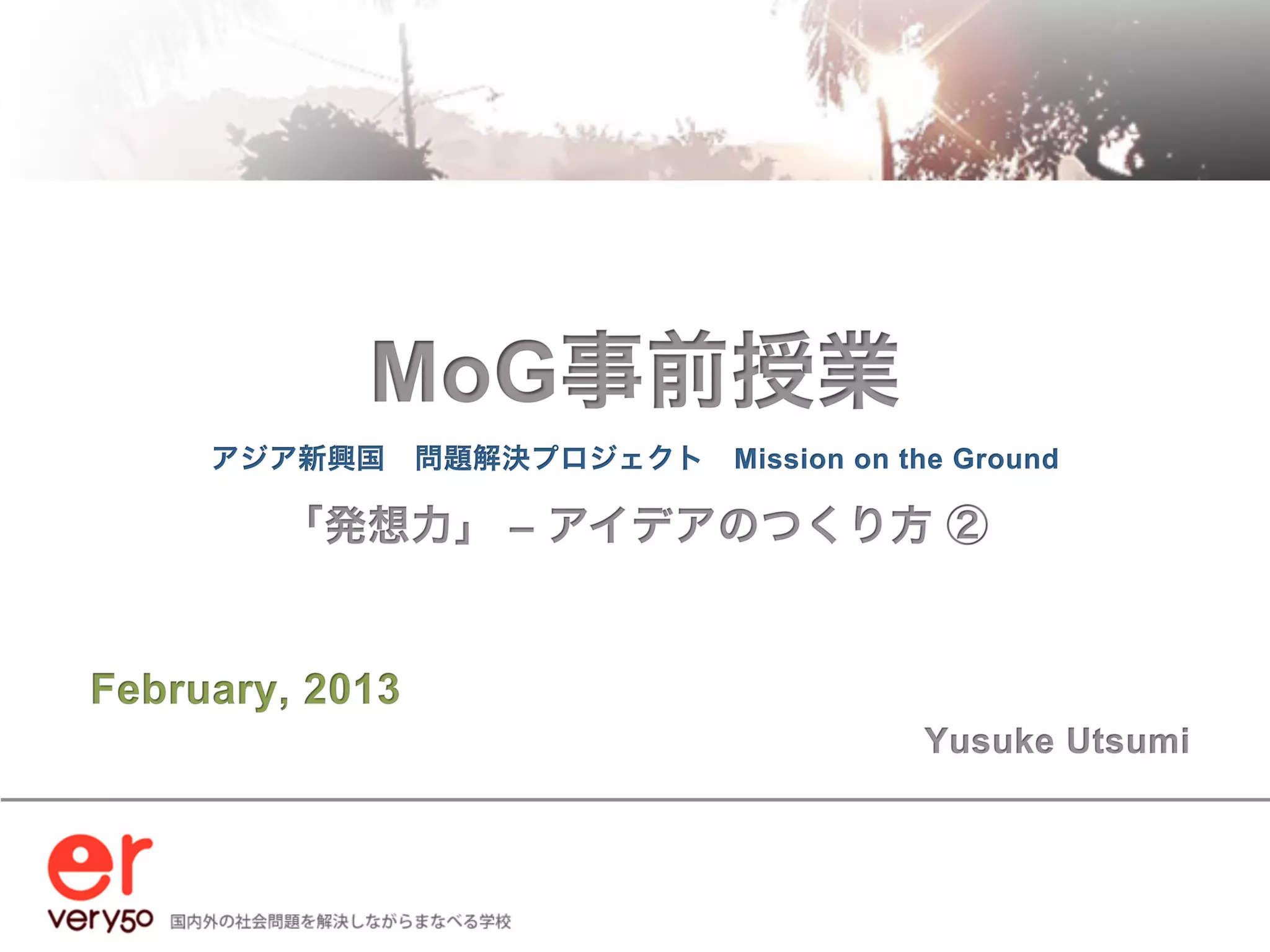 MoG事前授業

アジア新興国　問題解決プロジェクト　Mission on the Ground

「発想力」 – アイデアのつくり方 ②

February, 2013

Yusuke Utsumi

er

very50　国内外の社会問題を解決しながらまなべる学校